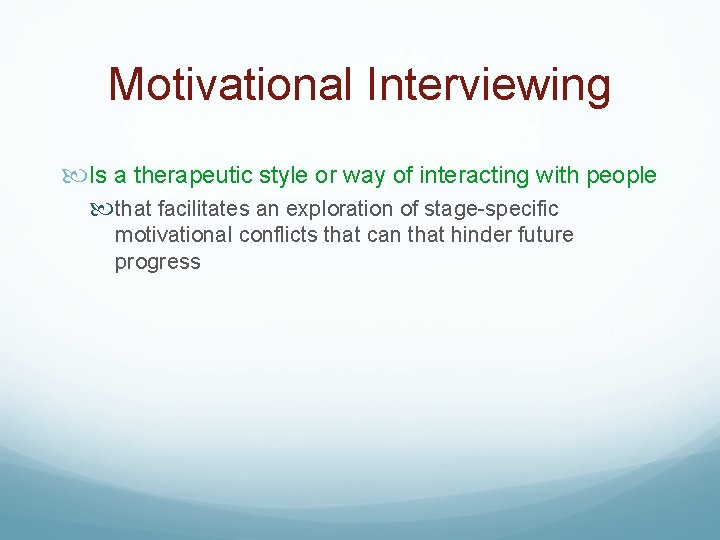 Motivational Interviewing

Is a therapeutic style or way of interacting with people

that facilitates an exploration of stage-specific motivational conflicts that can that hinder future progress